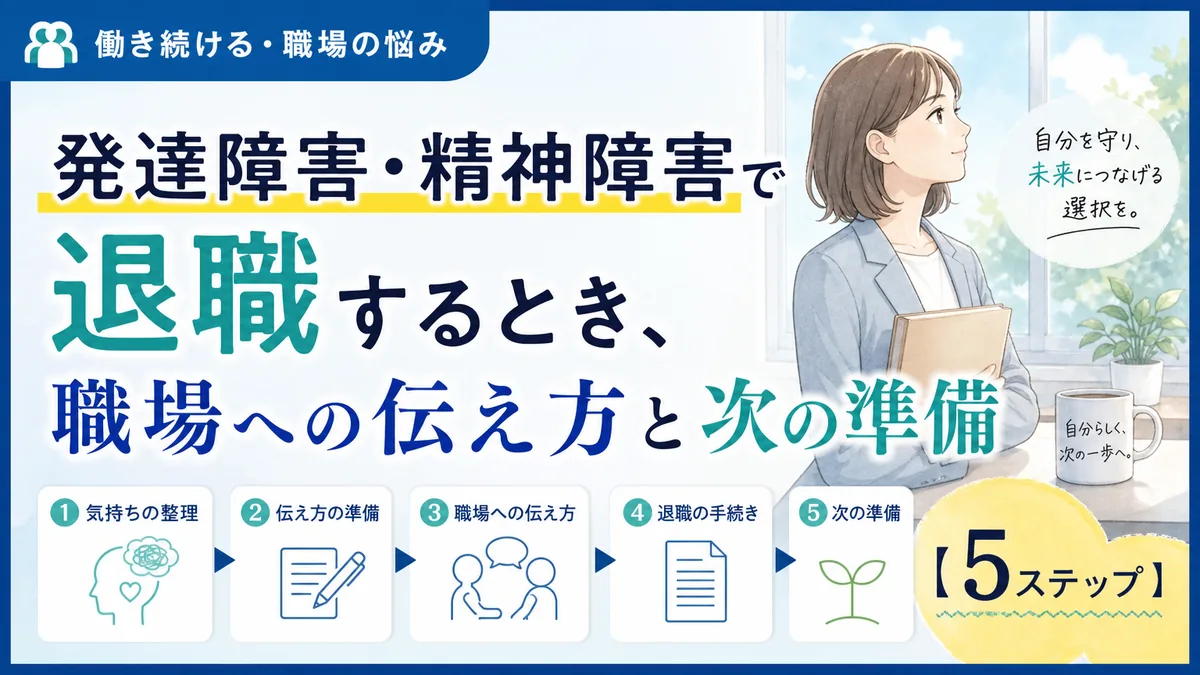 働き続ける・職場の悩み

発達障害・精神障害で
退職するとき、
職場への伝え方と次の準備

自分を守り、
未来につなげる
選択を。

自分らしく、
次の一歩へ。

1 気持ちの整理

2 伝え方の準備

3 職場への伝え方

4 退職の手続き

5 次の準備

【5ステップ】